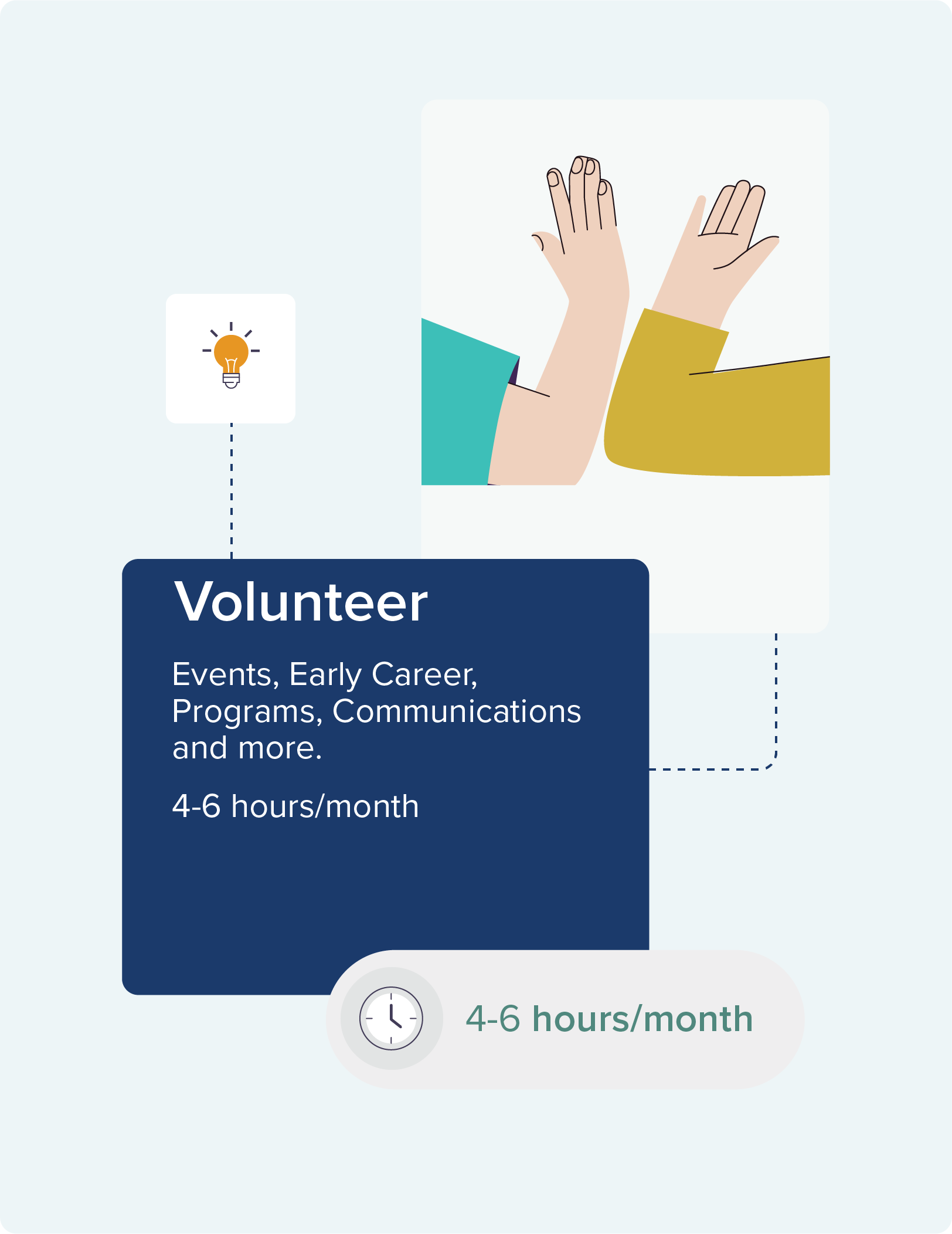 Volunteer

Events, Early Career, Programs, Communications and more.

4-6 hours/month

4-6 hours/month